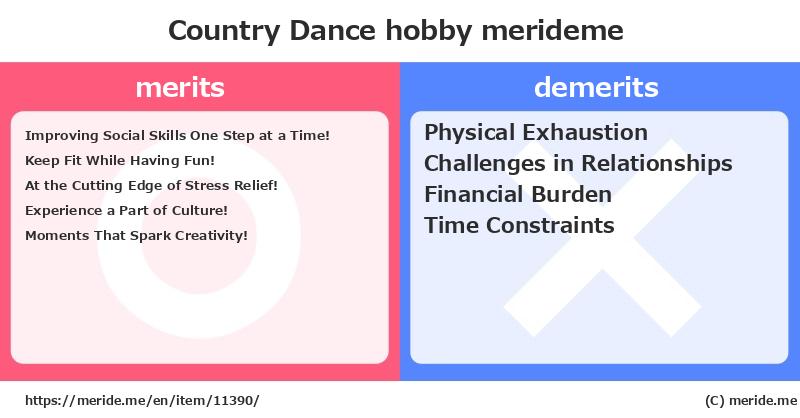 Country Dance hobby merideme

merits

Improving Social Skills One Step at a Time!
Keep Fit While Having Fun!
At the Cutting Edge of Stress Relief!
Experience a Part of Culture!
Moments That Spark Creativity!

demerits

Physical Exhaustion
Challenges in Relationships
Financial Burden
Time Constraints

https://meride.me/en/item/11390/

(C) meride.me